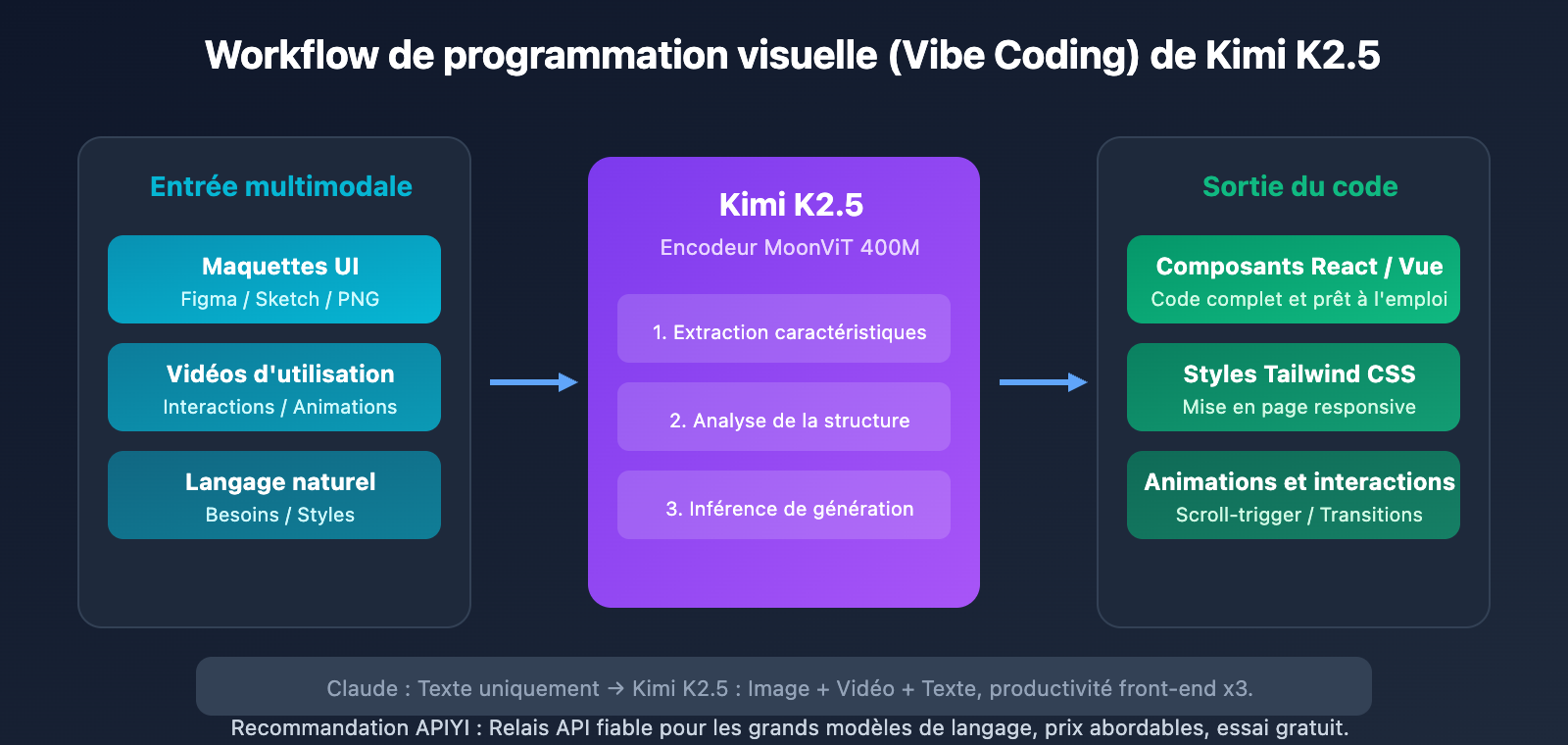 Workflow de programmation visuelle (Vibe Coding) de Kimi K2.5

Entrée multimodale

Maquettes UI
Figma / Sketch / PNG

Vidéos d'utilisation
Interactions / Animations

Langage naturel
Besoins / Styles

Kimi K2.5
Encodeur MoonViT 400M

1. Extraction caractéristiques

2. Analyse de la structure

3. Inférence de génération

Sortie du code

Composants React / Vue
Code complet et prêt à l'emploi

Styles Tailwind CSS
Mise en page responsive

Animations et interactions
Scroll-trigger / Transitions

Claude : Texte uniquement → Kimi K2.5 : Image + Vidéo + Texte, productivité front-end x3.

Recommandation APIYI : Relais API fiable pour les grands modèles de langage, prix abordables, essai gratuit.